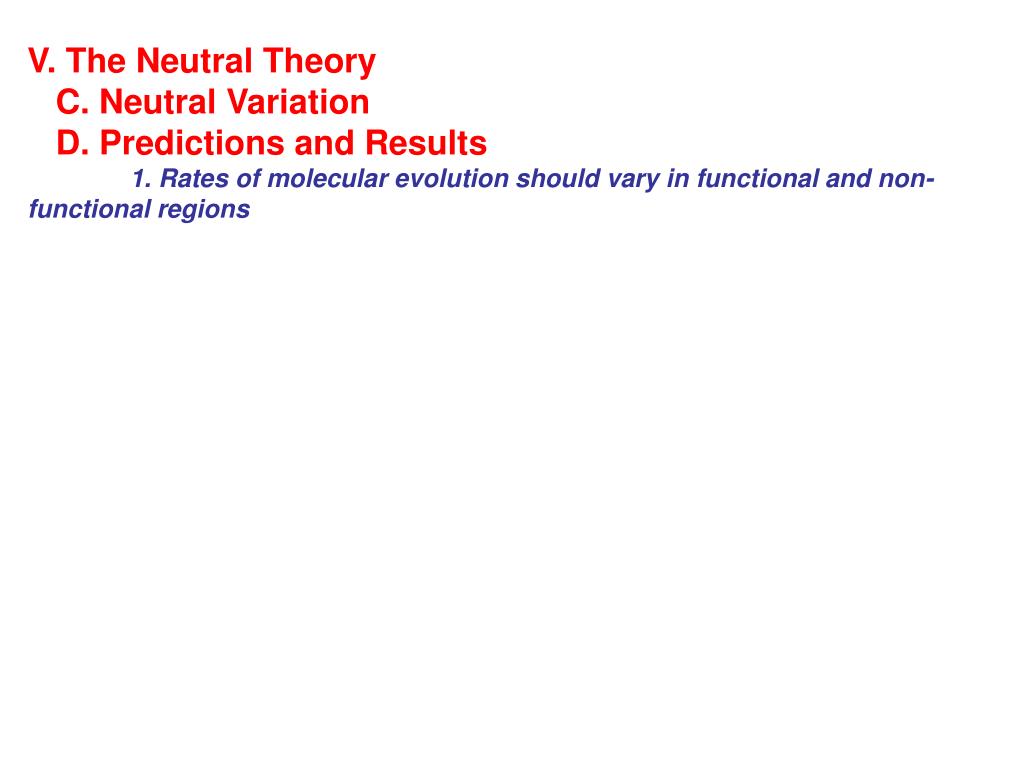 V. The Neutral Theory
C. Neutral Variation
D. Predictions and Results
1. Rates of molecular evolution should vary in functional and non-functional regions